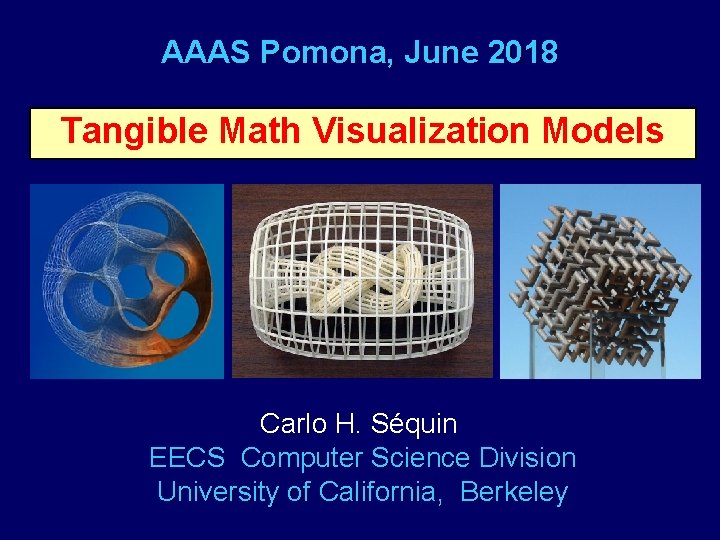 AAAS Pomona, June 2018

Tangible Math Visualization Models

Carlo H. Séquin
EECS Computer Science Division
University of California, Berkeley